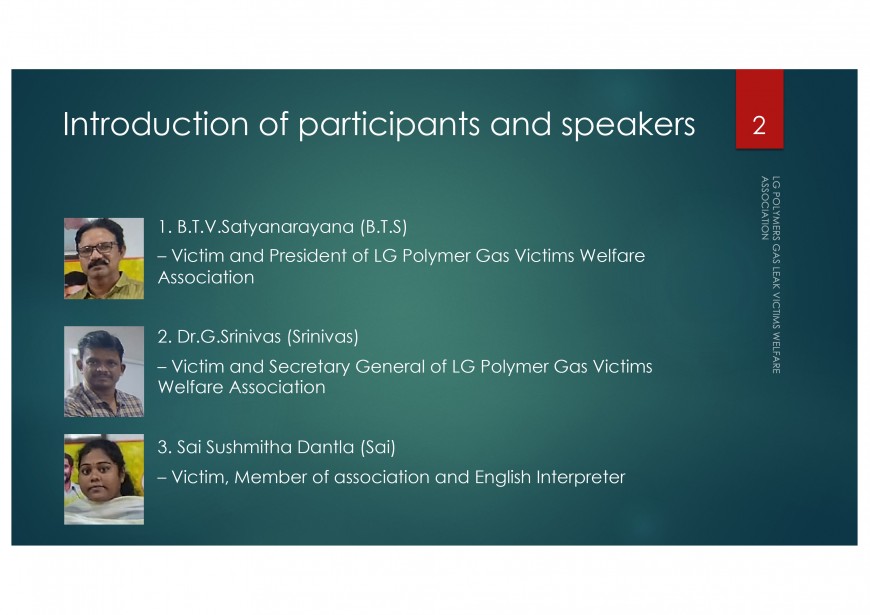 Introduction of participants and speakers

2

LG POLYMERS GAS LEAK VICTIMS WELFARE ASSOCIATION

1. B.T.V.Satyanarayana (B.T.S)
– Victim and President of LG Polymer Gas Victims Welfare Association

2. Dr.G.Srinivas (Srinivas)
– Victim and Secretary General of LG Polymer Gas Victims Welfare Association

3. Sai Sushmitha Dantla (Sai)
– Victim, Member of association and English Interpreter